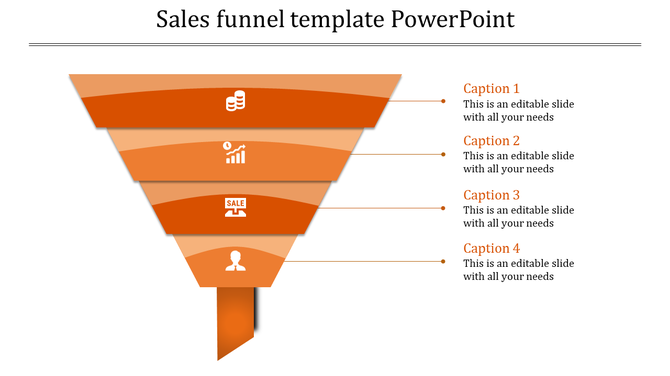 Sales funnel template PowerPoint

SALE

Caption 1
This is an editable slide with all your needs

Caption 2
This is an editable slide with all your needs

Caption 3
This is an editable slide with all your needs

Caption 4
This is an editable slide with all your needs